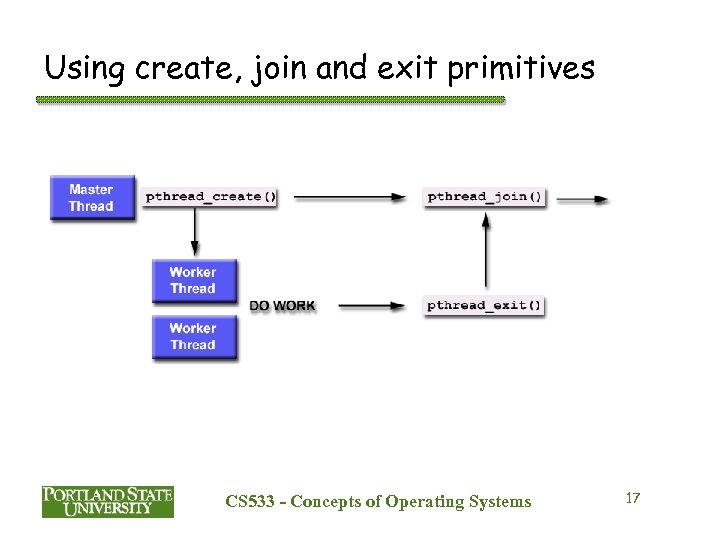 Using create, join and exit primitives

Master Thread

pthread_create()

pthread_join()

Worker Thread

Worker Thread

DO WORK

pthread_exit()

PORTLAND STATE UNIVERSITY

CS533 - Concepts of Operating Systems

17